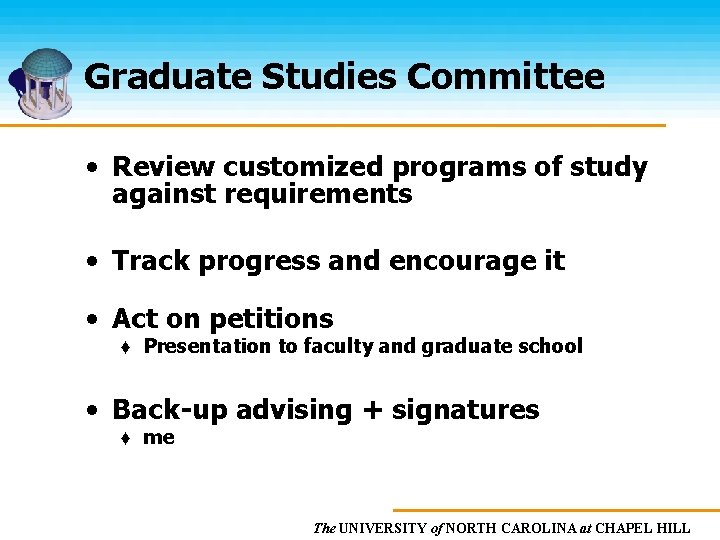 Graduate Studies Committee

• Review customized programs of study against requirements

• Track progress and encourage it

• Act on petitions
♦ Presentation to faculty and graduate school

• Back-up advising + signatures
♦ me

The UNIVERSITY of NORTH CAROLINA at CHAPEL HILL